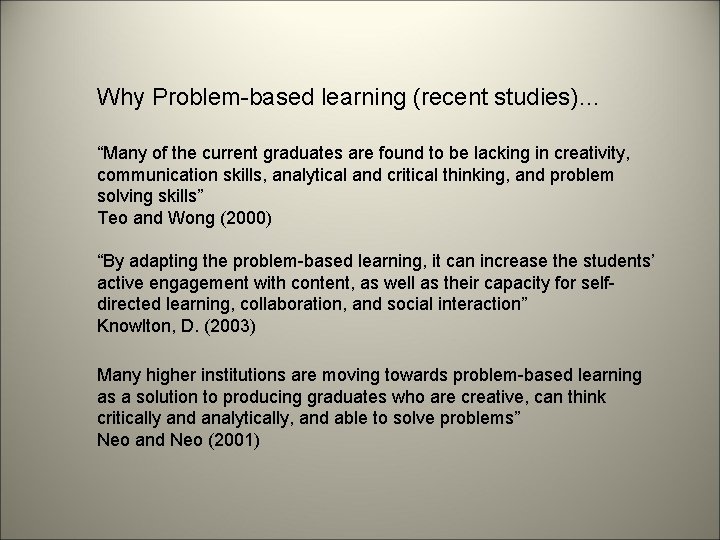 Why Problem-based learning (recent studies)...

“Many of the current graduates are found to be lacking in creativity, communication skills, analytical and critical thinking, and problem solving skills”
Teo and Wong (2000)

“By adapting the problem-based learning, it can increase the students’ active engagement with content, as well as their capacity for self-directed learning, collaboration, and social interaction”
Knowlton, D. (2003)

Many higher institutions are moving towards problem-based learning as a solution to producing graduates who are creative, can think critically and analytically, and able to solve problems”
Neo and Neo (2001)